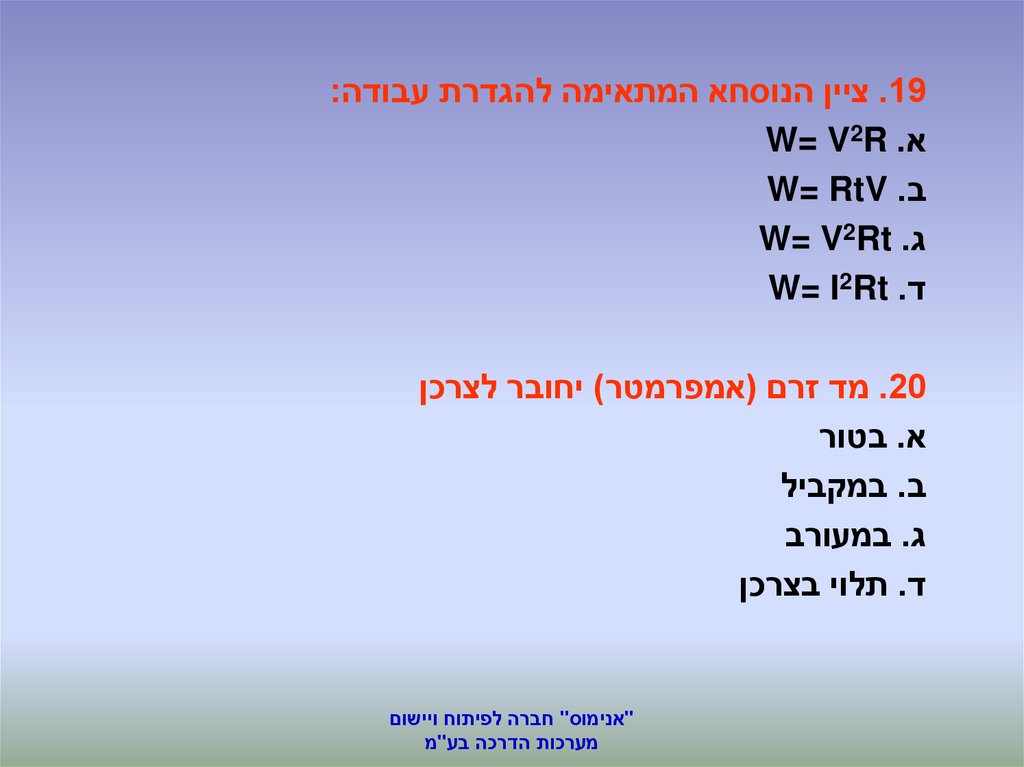 19. ציין הנוסחא המתאימה להגדרת עבודה:
א. $W= V^2R$
ב. $W= RtV$
ג. $W= V^2Rt$
ד. $W= I^2Rt$

20. מד זרם (אמפרמטר) יחובר לצרכן
א. בטור
ב. במקביל
ג. במעורב
ד. תלוי בצרכן

"אנימוס" חברה לפיתוח ויישום
מערכות הדרכה בע"מ